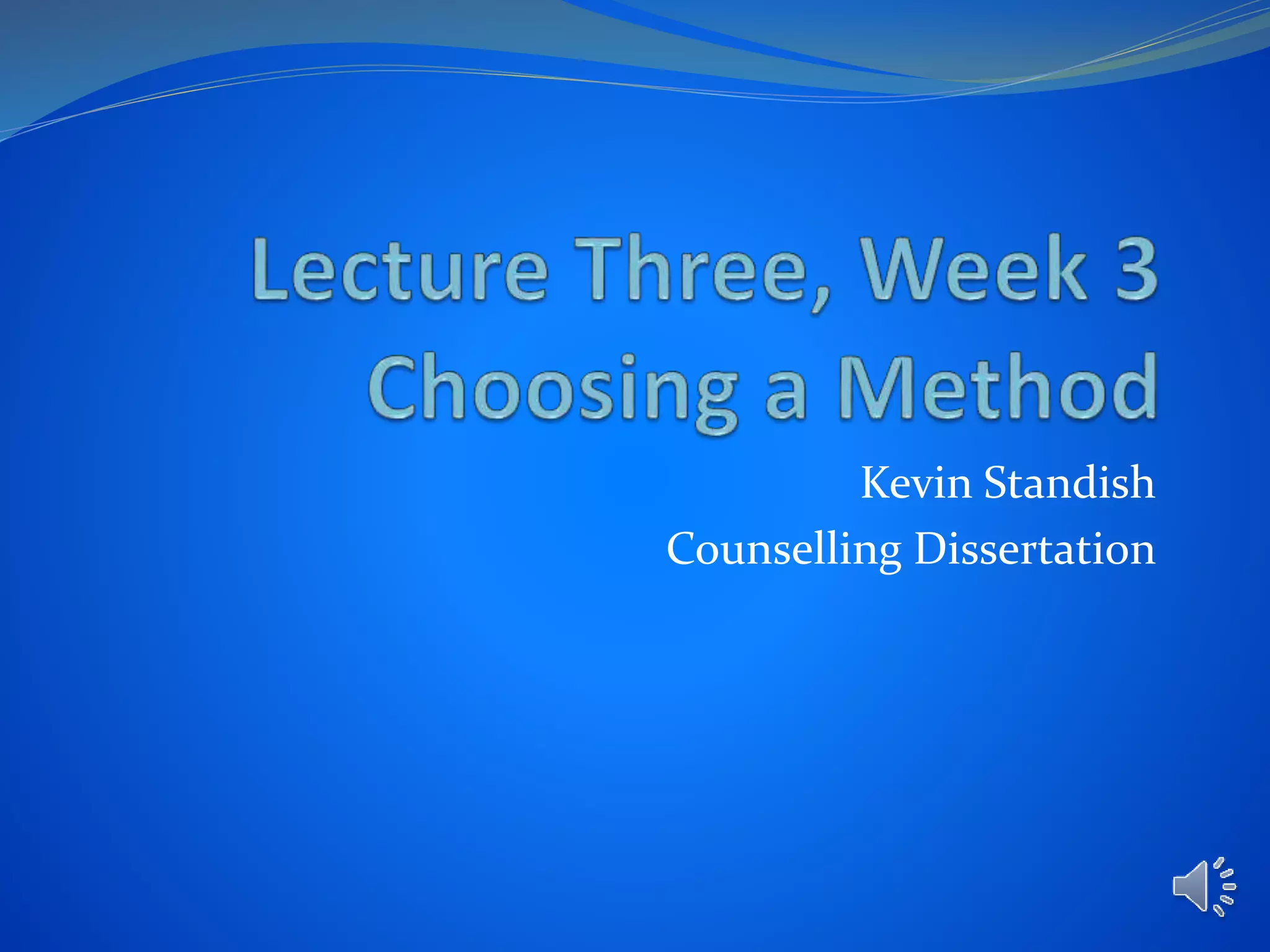 Lecture Three, Week 3
Choosing a Method

Kevin Standish
Counselling Dissertation